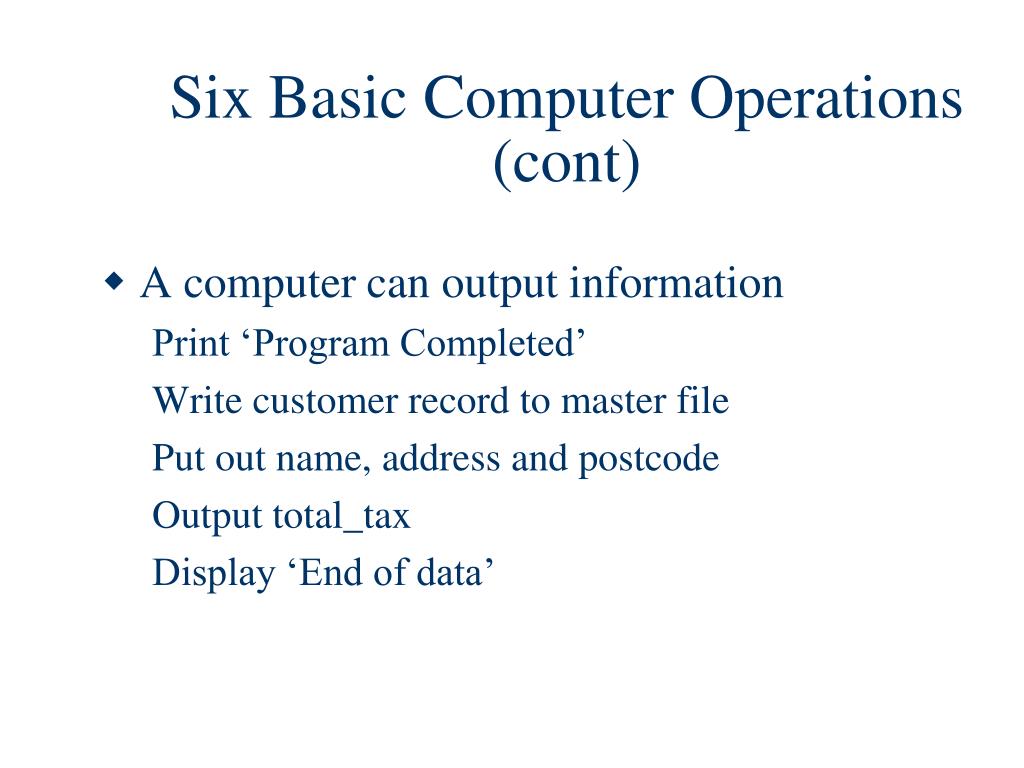 Six Basic Computer Operations (cont)

◆ A computer can output information

Print ‘Program Completed’

Write customer record to master file

Put out name, address and postcode

Output total_tax

Display ‘End of data’